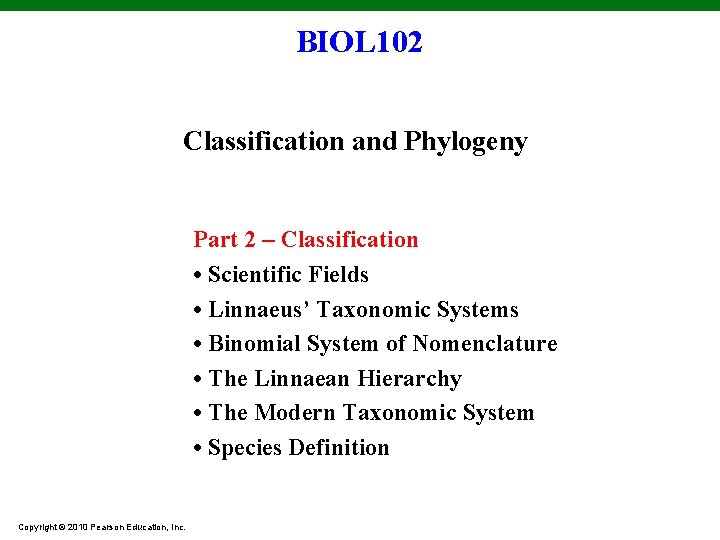 BIOL102

Classification and Phylogeny

Part 2 – Classification
• Scientific Fields
• Linnaeus' Taxonomic Systems
• Binomial System of Nomenclature
• The Linnaean Hierarchy
• The Modern Taxonomic System
• Species Definition

Copyright © 2010 Pearson Education, Inc.